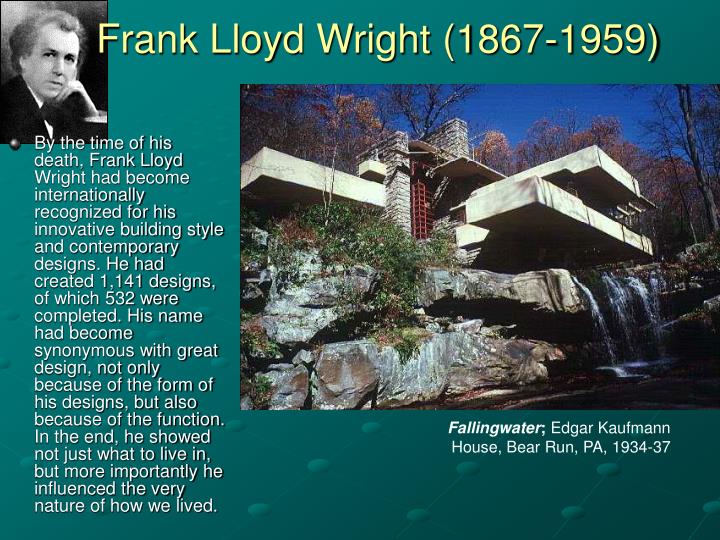 Frank Lloyd Wright (1867-1959)

By the time of his death, Frank Lloyd Wright had become internationally recognized for his innovative building style and contemporary designs. He had created 1,141 designs, of which 532 were completed. His name had become synonymous with great design, not only because of the form of his designs, but also because of the function. In the end, he showed not just what to live in, but more importantly he influenced the very nature of how we lived.

Fallingwater; Edgar Kaufmann House, Bear Run, PA, 1934-37